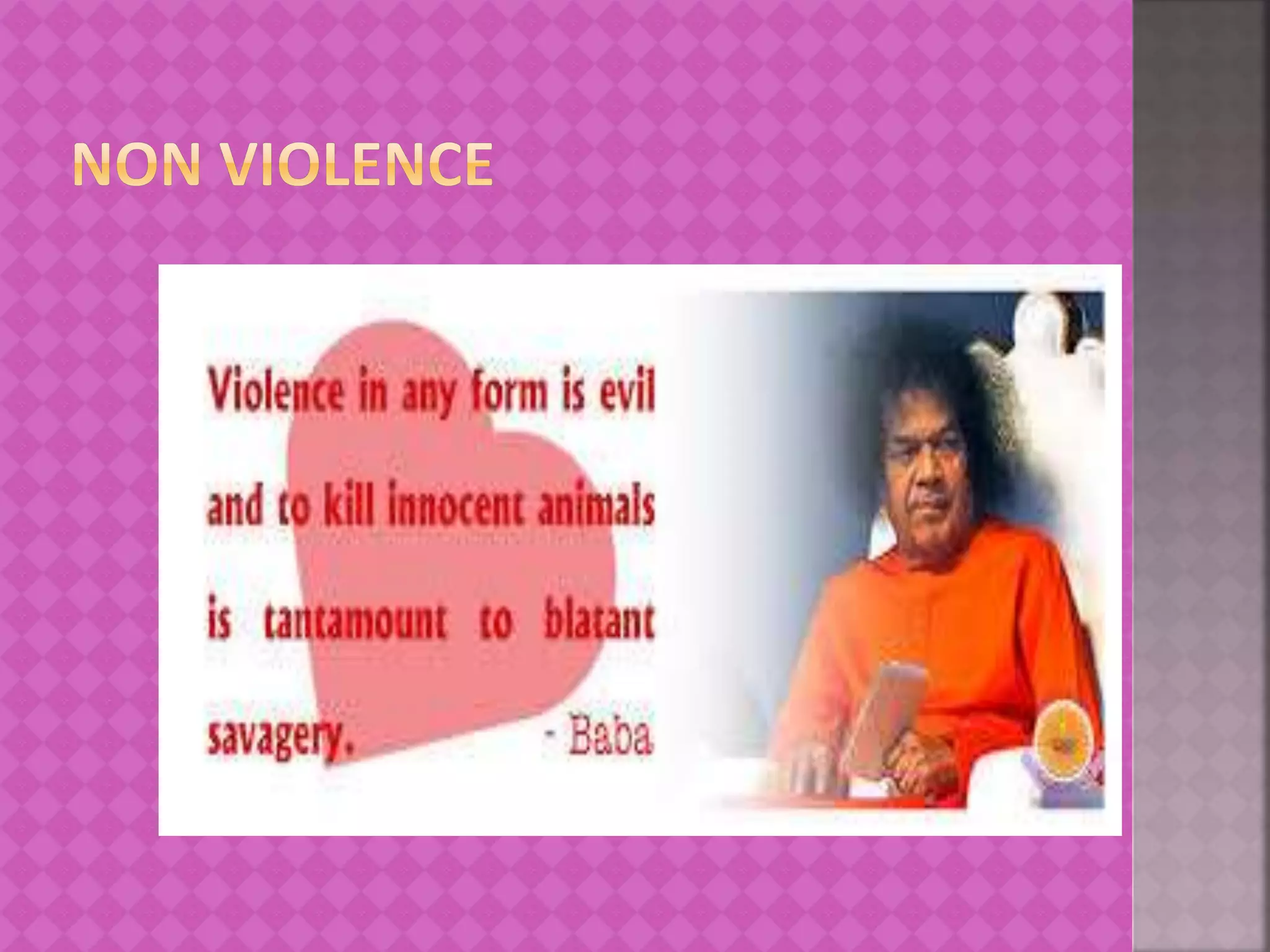 NON VIOLENCE

Violence in any form is evil and to kill innocent animals is tantamount to blatant savagery. - Baba